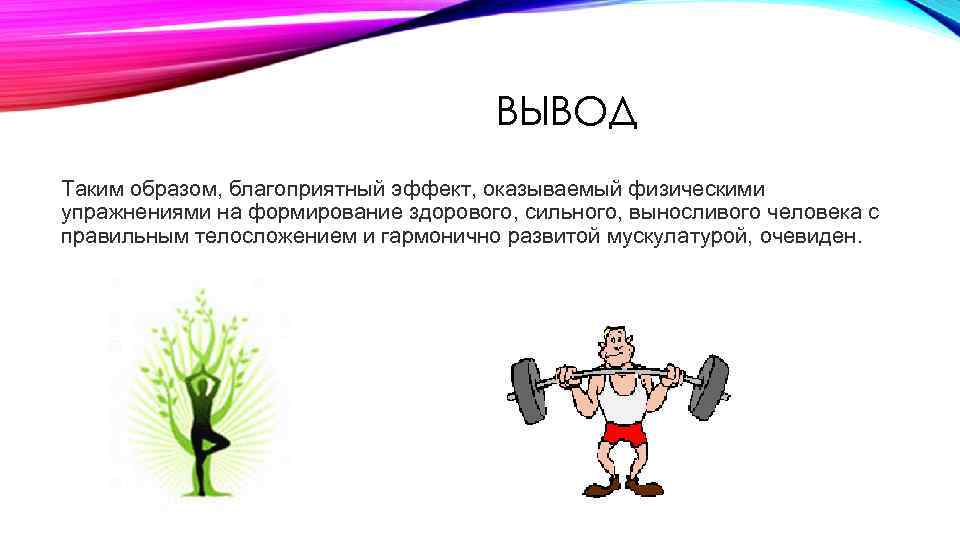 ВЫВОД

Таким образом, благоприятный эффект, оказываемый физическими упражнениями на формирование здорового, сильного, выносливого человека с правильным телосложением и гармонично развитой мускулатурой, очевиден.